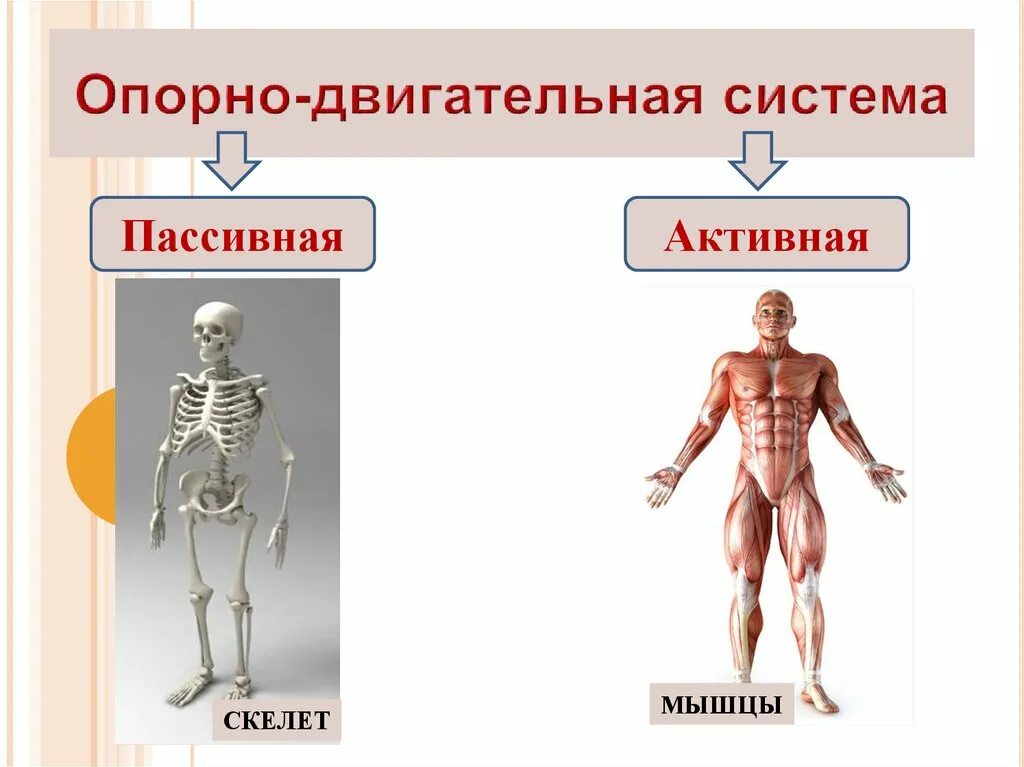 Опорно-двигательная система

Пассивная

Активная

СКЕЛЕТ

МЫШЦЫ